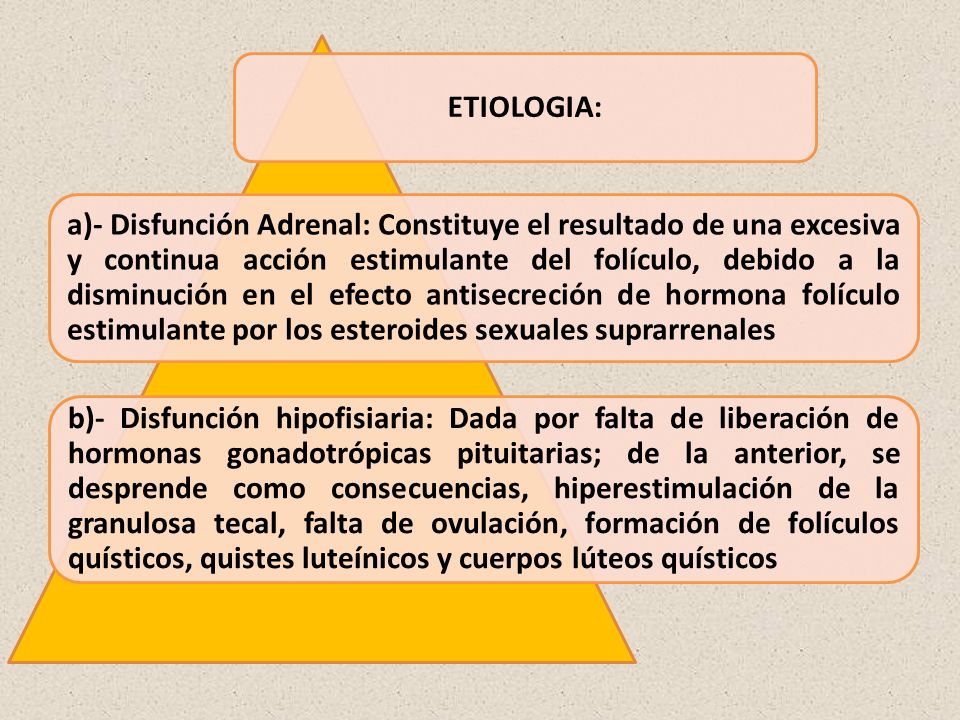 ETIOLOGIA:

a)- Disfunción Adrenal: Constituye el resultado de una excesiva y continua acción estimulante del folículo, debido a la disminución en el efecto antisecreción de hormona folículo estimulante por los esteroides sexuales suprarrenales

b)- Disfunción hipofisiaria: Dada por falta de liberación de hormonas gonadotrópicas pituitarias; de la anterior, se desprende como consecuencias, hiperestimulación de la granulosa tecal, falta de ovulación, formación de folículos quísticos, quistes luteínicos y cuerpos lúteos quísticos